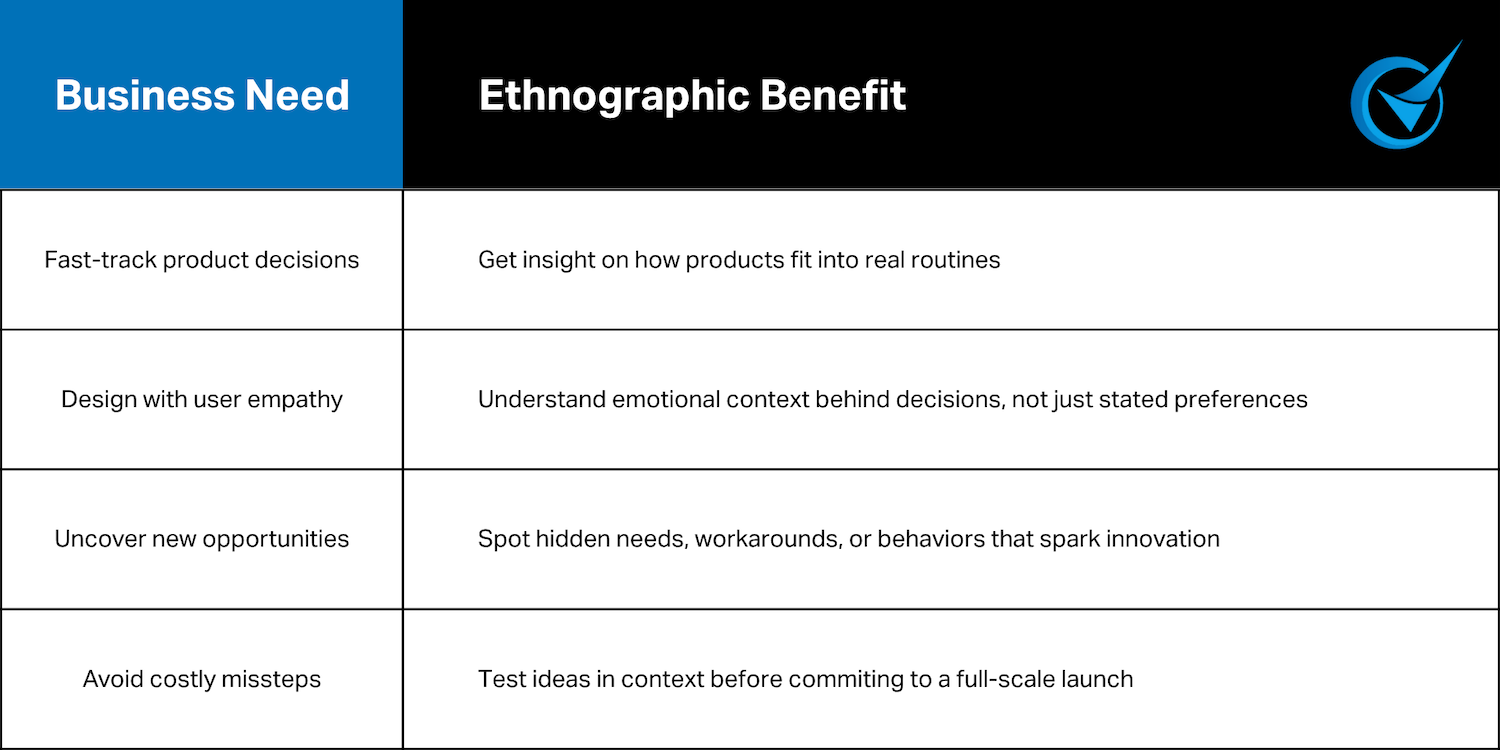 | Business Need | Ethnographic Benefit |
|---|---|
| Fast-track product decisions | Get insight on how products fit into real routines |
| Design with user empathy | Understand emotional context behind decisions, not just stated preferences |
| Uncover new opportunities | Spot hidden needs, workarounds, or behaviors that spark innovation |
| Avoid costly missteps | Test ideas in context before commiting to a full-scale launch |